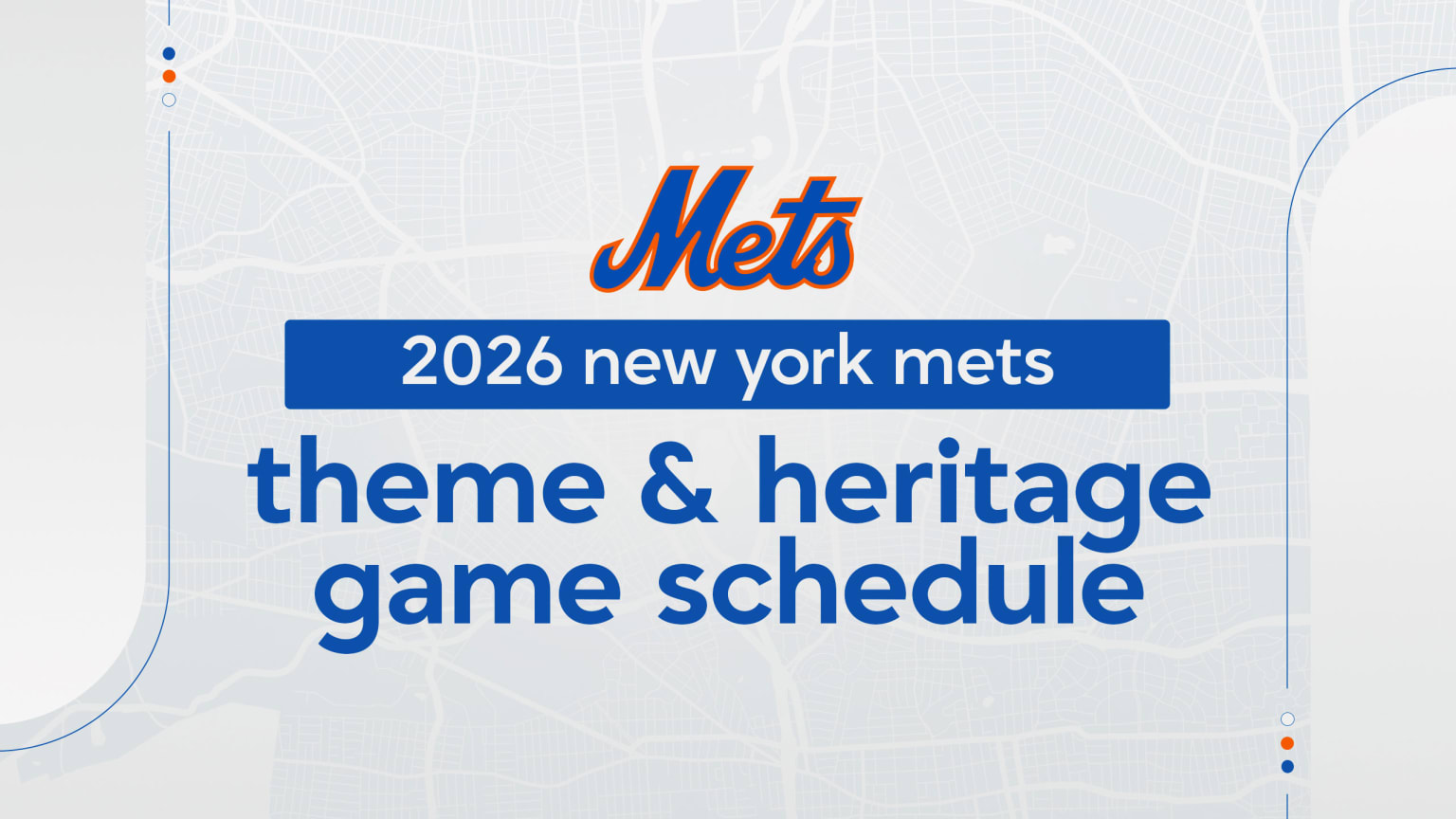 Mets

2026 new york mets

theme & heritage game schedule